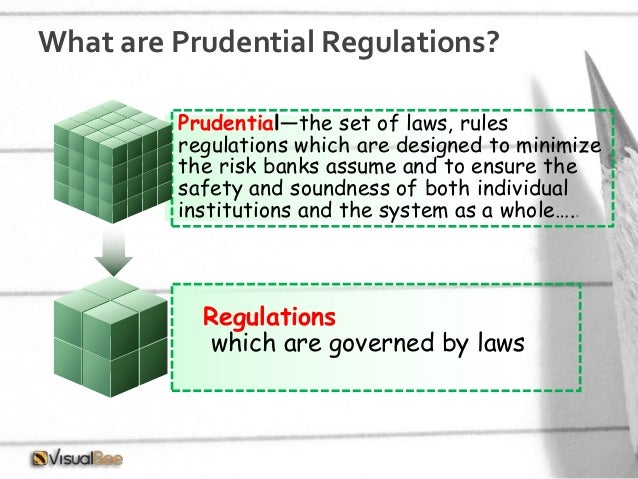 What are Prudential Regulations?

Prudential—the set of laws, rules regulations which are designed to minimize the risk banks assume and to ensure the safety and soundness of both individual institutions and the system as a whole…..

Regulations
which are governed by laws

VisualBee